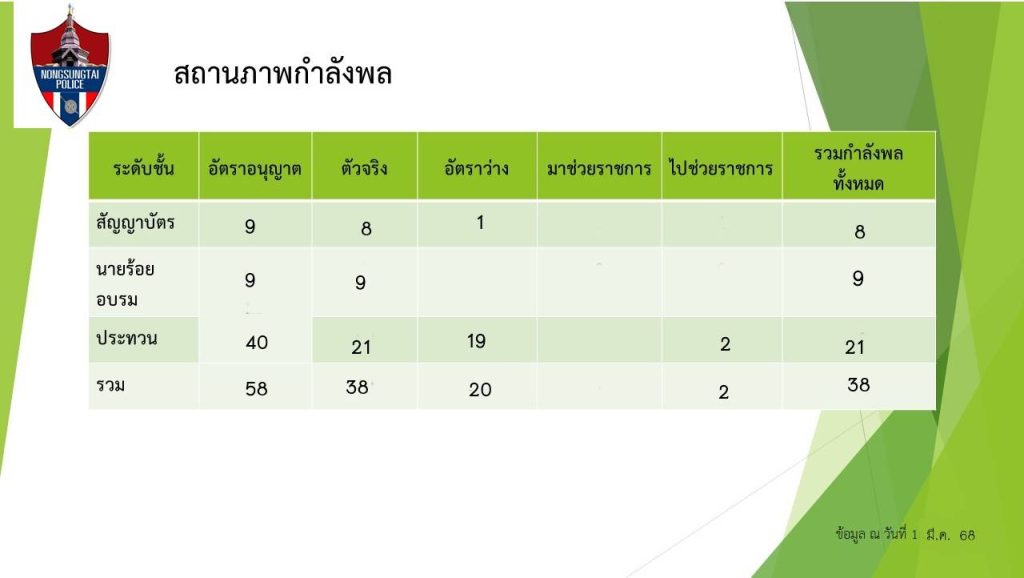 NONGSUNGTAI POLICE

สถานภาพกำลังพล

| ระดับชั้น | อัตราอนุญาต | ตัวจริง | อัตราว่าง | มาช่วยราชการ | ไปช่วยราชการ | รวมกำลังพลทั้งหมด |
|---|---|---|---|---|---|---|
| สัญญาบัตร | 9 | 8 | 1 | | | 8 |
| นายร้อยอบรม | 9 | 9 | | | | 9 |
| ประทวน | 40 | 21 | 19 | | 2 | 21 |
| รวม | 58 | 38 | 20 | | 2 | 38 |

ข้อมูล ณ วันที่ 1 มี.ค. 68